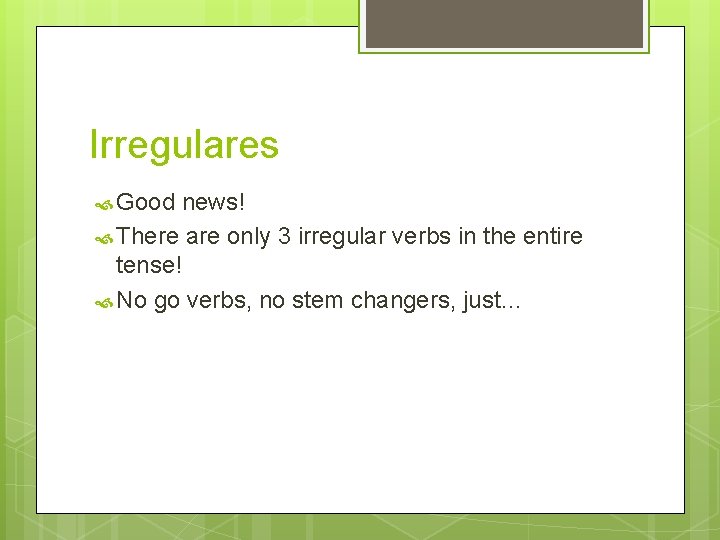 Irregulares

Good news!

There are only 3 irregular verbs in the entire tense!

No go verbs, no stem changers, just…